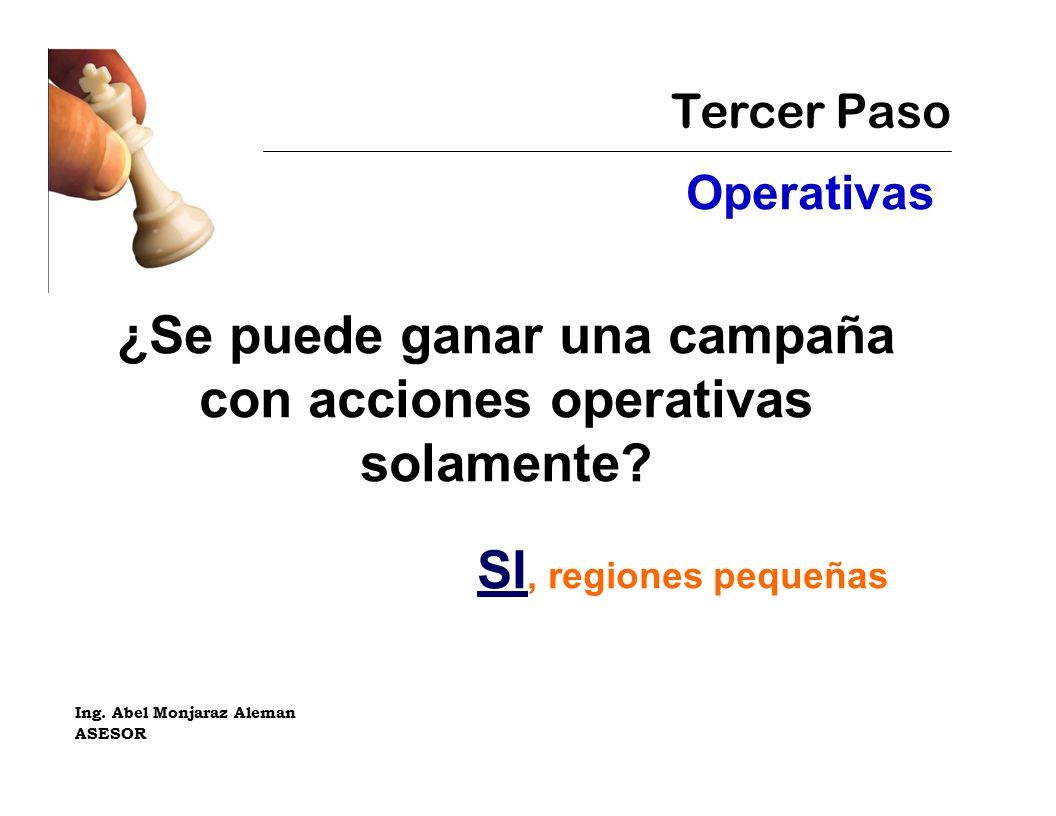 Tercer Paso

Operativas

¿Se puede ganar una campaña con acciones operativas solamente?

SI, regiones pequeñas

Ing. Abel Monjaraz Aleman
ASESOR